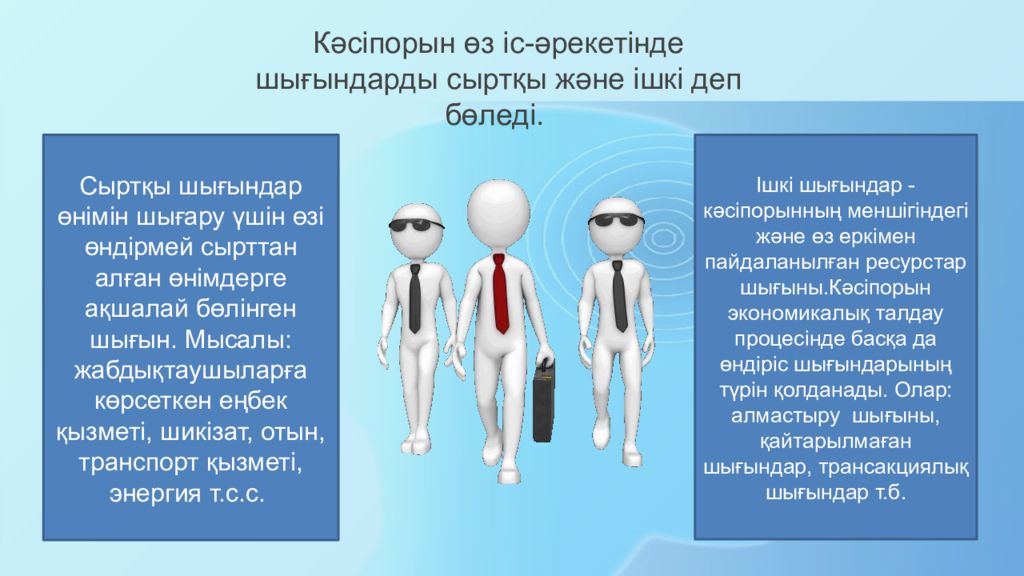 Кәсіпорын өз іс-әрекетінде шығындарды сыртқы және ішкі деп бөледі.

Сыртқы шығындар өнімін шығару үшін өзі өндірмей сырттан алған өнімдерге ақшалай бөлінген шығын. Мысалы: жабдықтаушыларға көрсеткен еңбек қызметі, шикізат, отын, транспорт қызметі, энергия т.с.с.

Ішкі шығындар - кәсіпорынның меншігіндегі және өз еркімен пайдаланылған ресурстар шығыны.Кәсіпорын экономикалық талдау процесінде басқа да өндіріс шығындарының түрін қолданады. Олар: алмастыру шығыны, қайтарылмаған шығындар, трансакциялық шығындар т.б.